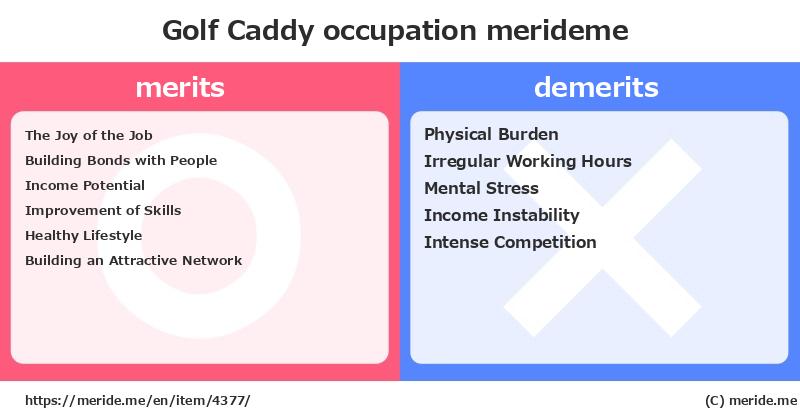 Golf Caddy occupation merideme

merits

The Joy of the Job
Building Bonds with People
Income Potential
Improvement of Skills
Healthy Lifestyle
Building an Attractive Network

demerits

Physical Burden
Irregular Working Hours
Mental Stress
Income Instability
Intense Competition

https://meride.me/en/item/4377/

(C) meride.me